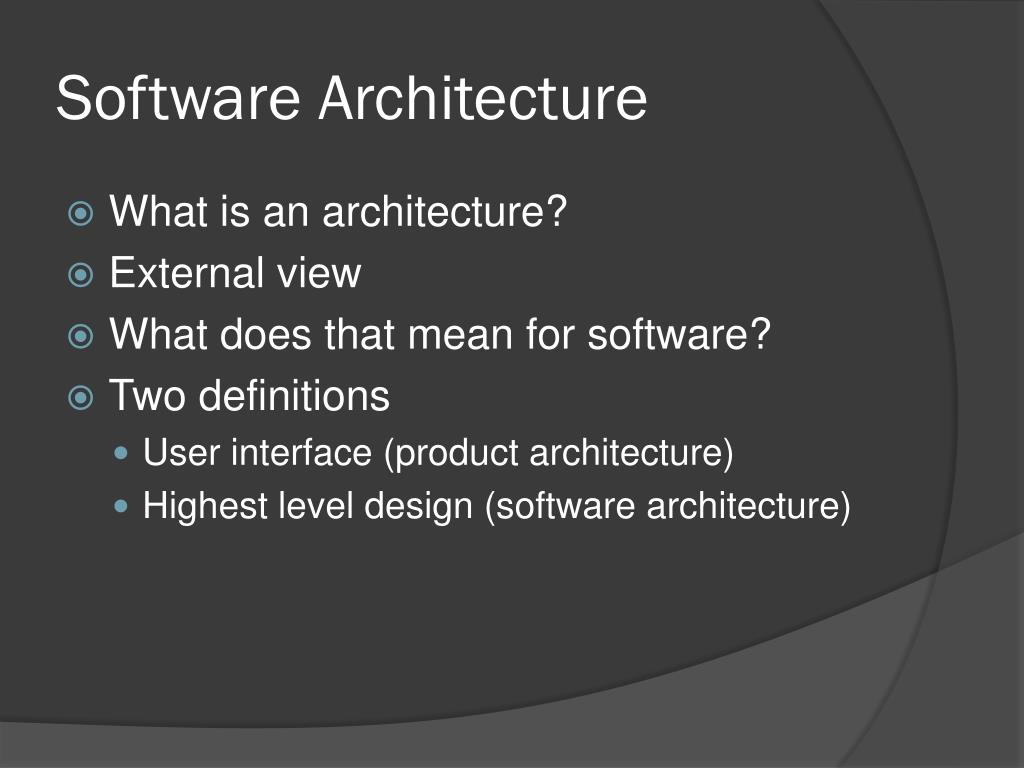 Software Architecture

What is an architecture?
External view
What does that mean for software?
Two definitions
User interface (product architecture)
Highest level design (software architecture)